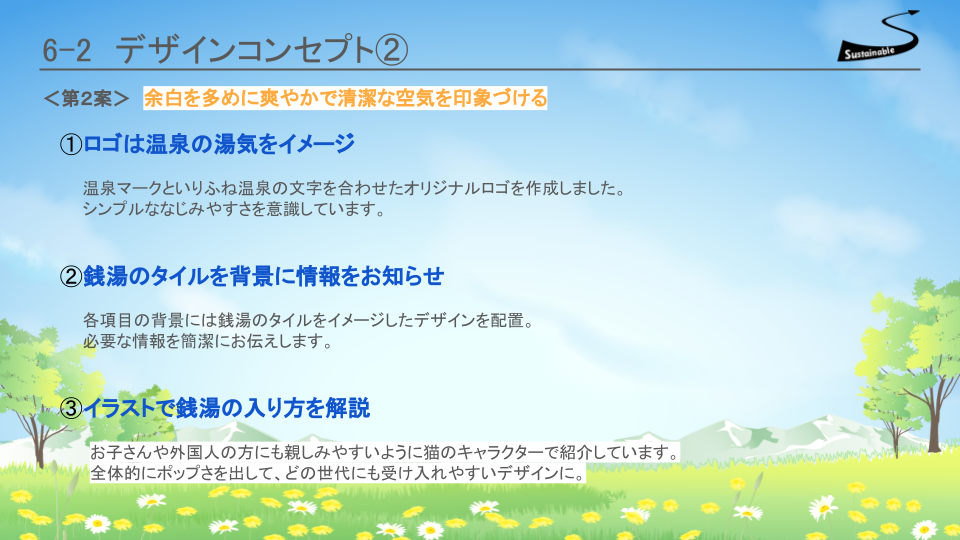 6-2　デザインコンセプト②

Sustainable

＜第2案＞　余白を多めに爽やかで清潔な空気を印象づける

①ロゴは温泉の湯気をイメージ

温泉マークといりふね温泉の文字を合わせたオリジナルロゴを作成しました。
シンプルななじみやすさを意識しています。

②銭湯のタイルを背景に情報をお知らせ

各項目の背景には銭湯のタイルをイメージしたデザインを配置。
必要な情報を簡潔にお伝えします。

③イラストで銭湯の入り方を解説

お子さんや外国人の方にも親しみやすいように猫のキャラクターで紹介しています。
全体的にポップさを出して、どの世代にも受け入れやすいデザインに。